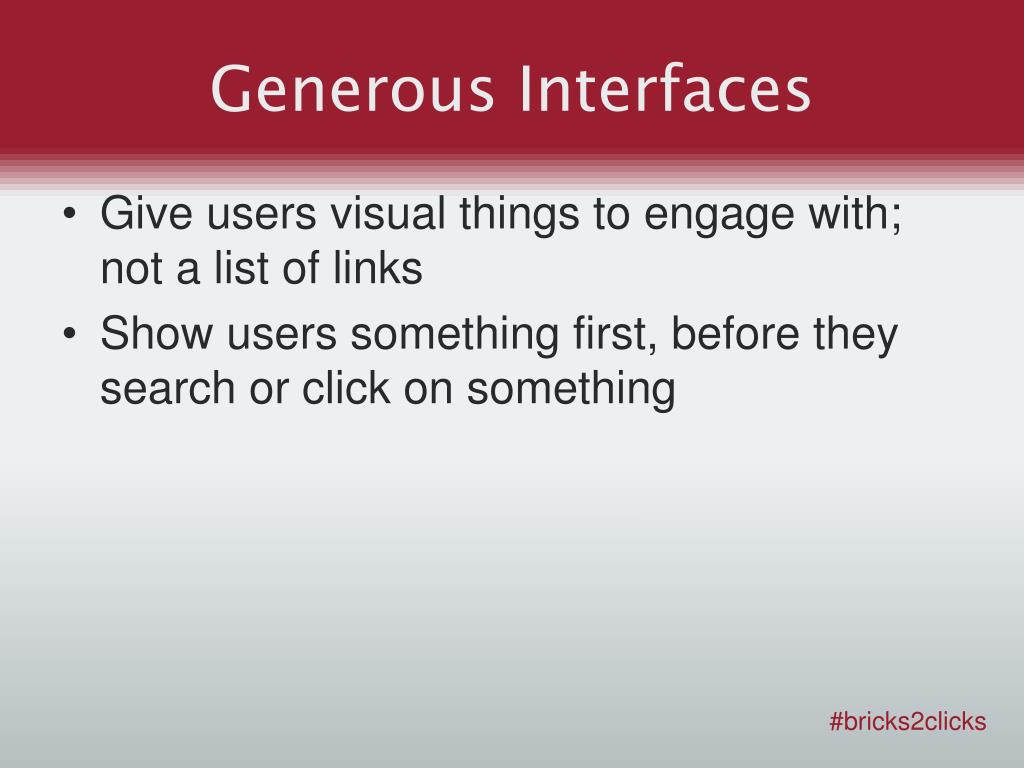 Generous Interfaces

• Give users visual things to engage with; not a list of links
• Show users something first, before they search or click on something

#bricks2clicks